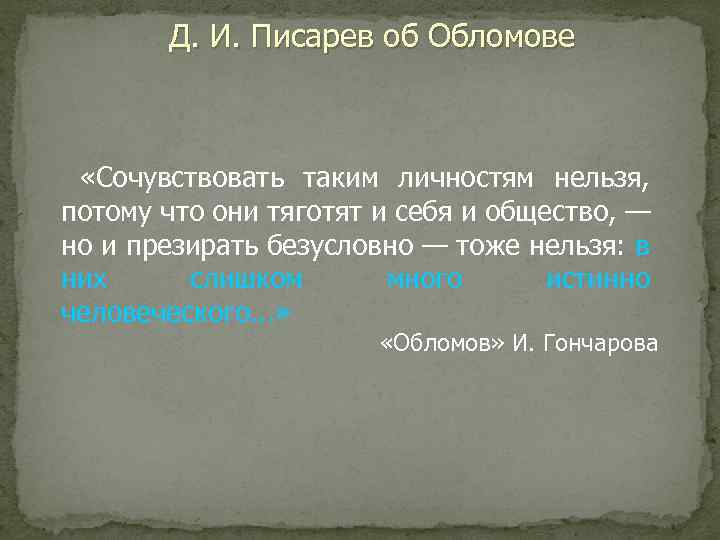 Д. И. Писарев об Обломове

«Сочувствовать таким личностям нельзя, потому что они тяготят и себя и общество, — но и презирать безусловно — тоже нельзя: в них слишком много истинно человеческого...»

«Обломов» И. Гончарова